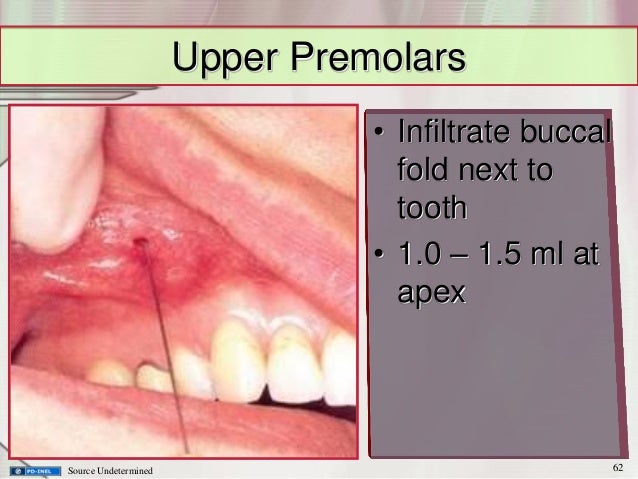 Upper Premolars

• Infiltrate buccal fold next to tooth
• 1.0 – 1.5 ml at apex

PD-INEL Source Undetermined

62